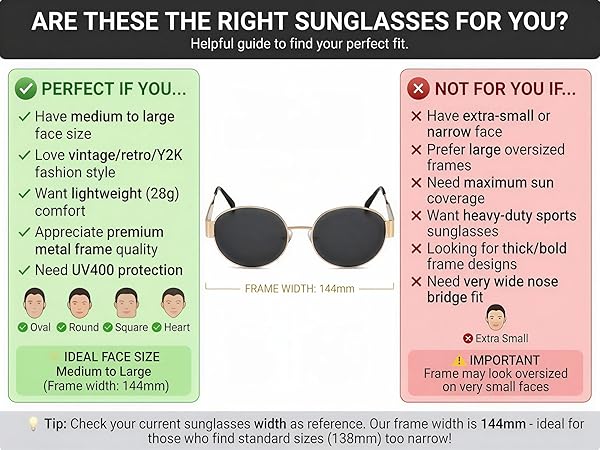 ARE THESE THE RIGHT SUNGLASSES FOR YOU?
Helpful guide to find your perfect fit.

PERFECT IF YOU...
✓ Have medium to large face size
✓ Love vintage/retro/Y2K fashion style
✓ Want lightweight (28g) comfort
✓ Appreciate premium metal frame quality
✓ Need UV400 protection

Oval Round Square Heart

IDEAL FACE SIZE
Medium to Large
(Frame width: 144mm)

FRAME WIDTH: 144mm

NOT FOR YOU IF...
✕ Have extra-small or narrow face
✕ Prefer large oversized frames
✕ Need maximum sun coverage
✕ Want heavy-duty sports sunglasses
✕ Looking for thick/bold frame designs
✕ Need very wide nose bridge fit

Extra Small

IMPORTANT
Frame may look oversized on very small faces

Tip: Check your current sunglasses width as reference. Our frame width is 144mm - ideal for those who find standard sizes (138mm) too narrow!